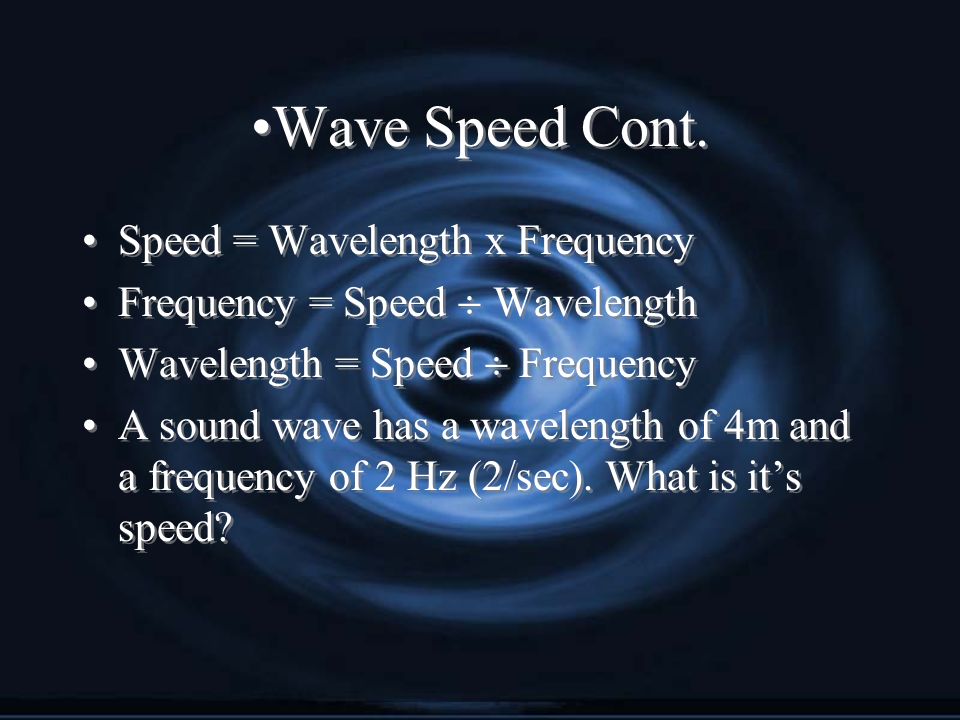 •Wave Speed Cont.

• Speed = Wavelength x Frequency
• Frequency = Speed ÷ Wavelength
• Wavelength = Speed ÷ Frequency
• A sound wave has a wavelength of 4m and a frequency of 2 Hz (2/sec). What is it’s speed?